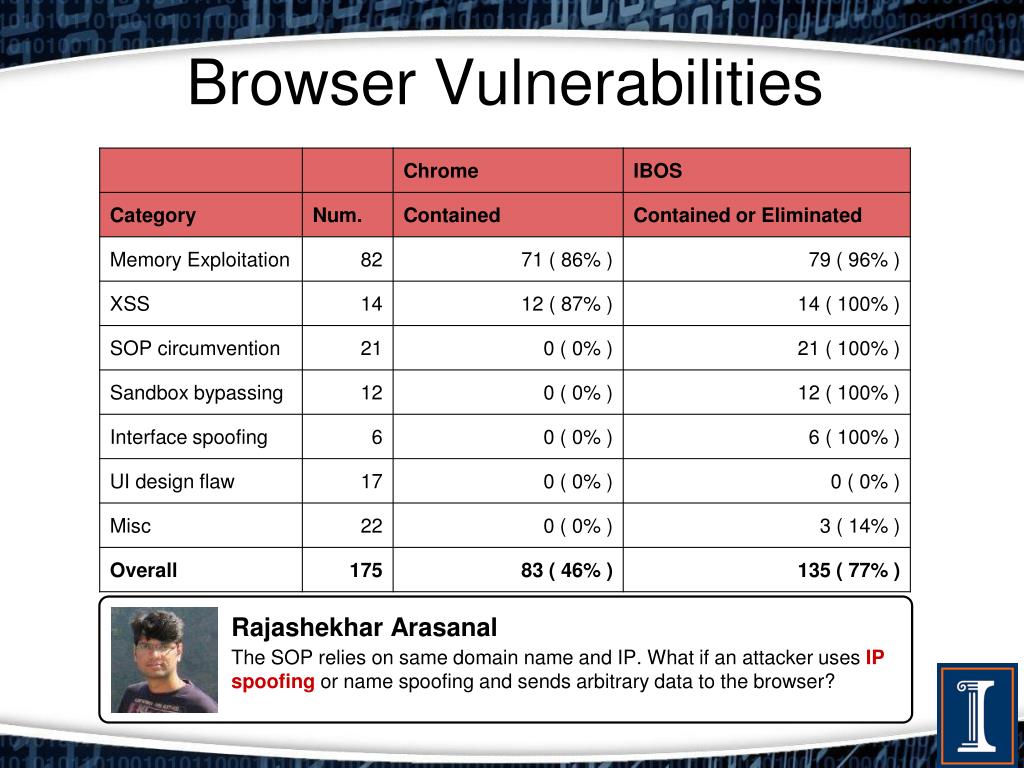 Browser Vulnerabilities

| | | Chrome | IBOS |
|---|---|---|---|
| Category | Num. | Contained | Contained or Eliminated |
| Memory Exploitation | 82 | 71 ( 86% ) | 79 ( 96% ) |
| XSS | 14 | 12 ( 87% ) | 14 ( 100% ) |
| SOP circumvention | 21 | 0 ( 0% ) | 21 ( 100% ) |
| Sandbox bypassing | 12 | 0 ( 0% ) | 12 ( 100% ) |
| Interface spoofing | 6 | 0 ( 0% ) | 6 ( 100% ) |
| UI design flaw | 17 | 0 ( 0% ) | 0 ( 0% ) |
| Misc | 22 | 0 ( 0% ) | 3 ( 14% ) |
| Overall | 175 | 83 ( 46% ) | 135 ( 77% ) |

Rajashekhar Arasanal
The SOP relies on same domain name and IP. What if an attacker uses IP spoofing or name spoofing and sends arbitrary data to the browser?